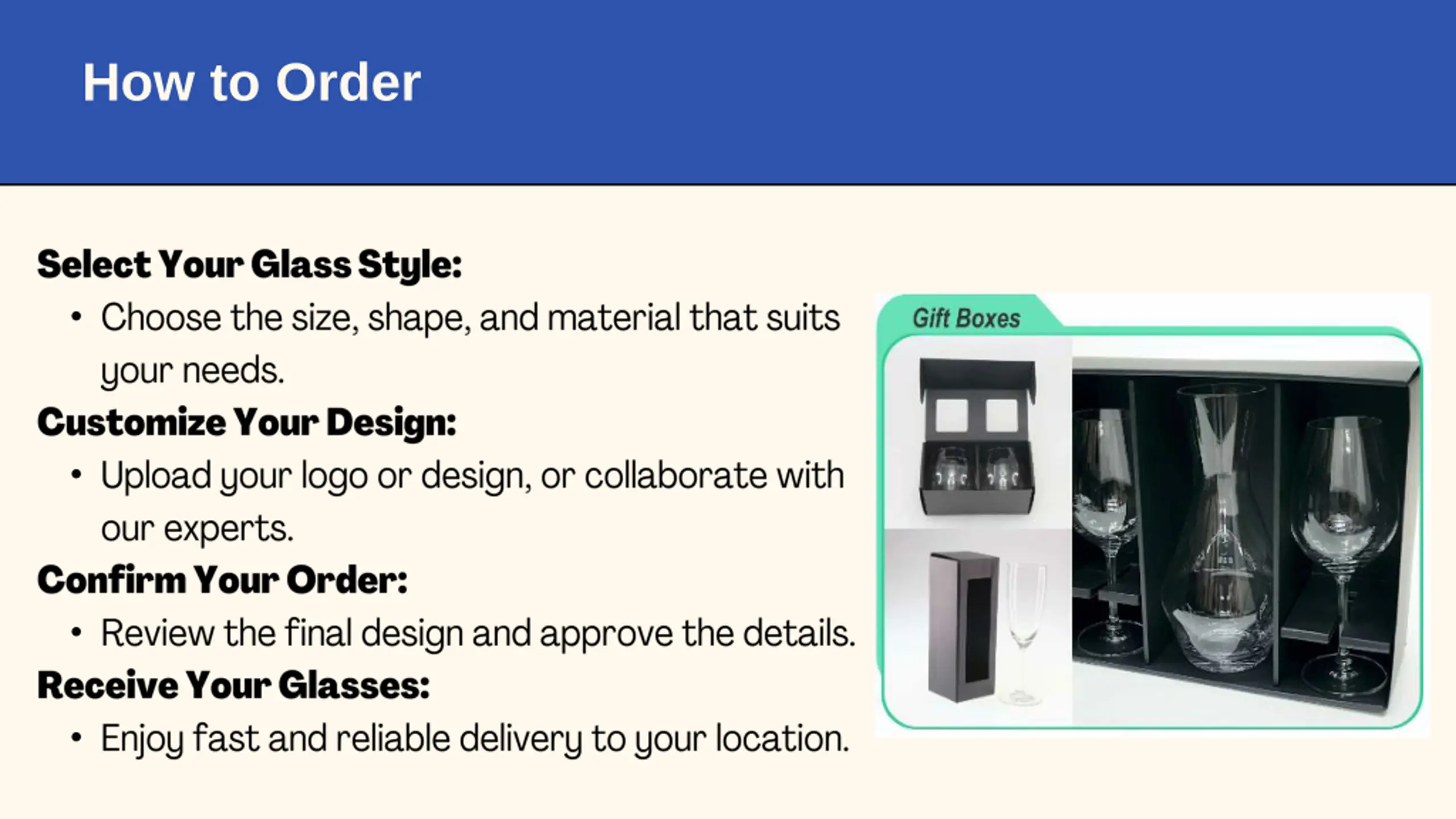 How to Order

Select Your Glass Style:

• Choose the size, shape, and material that suits your needs.

Customize Your Design:

• Upload your logo or design, or collaborate with our experts.

Confirm Your Order:

• Review the final design and approve the details.

Receive Your Glasses:

• Enjoy fast and reliable delivery to your location.

Gift Boxes